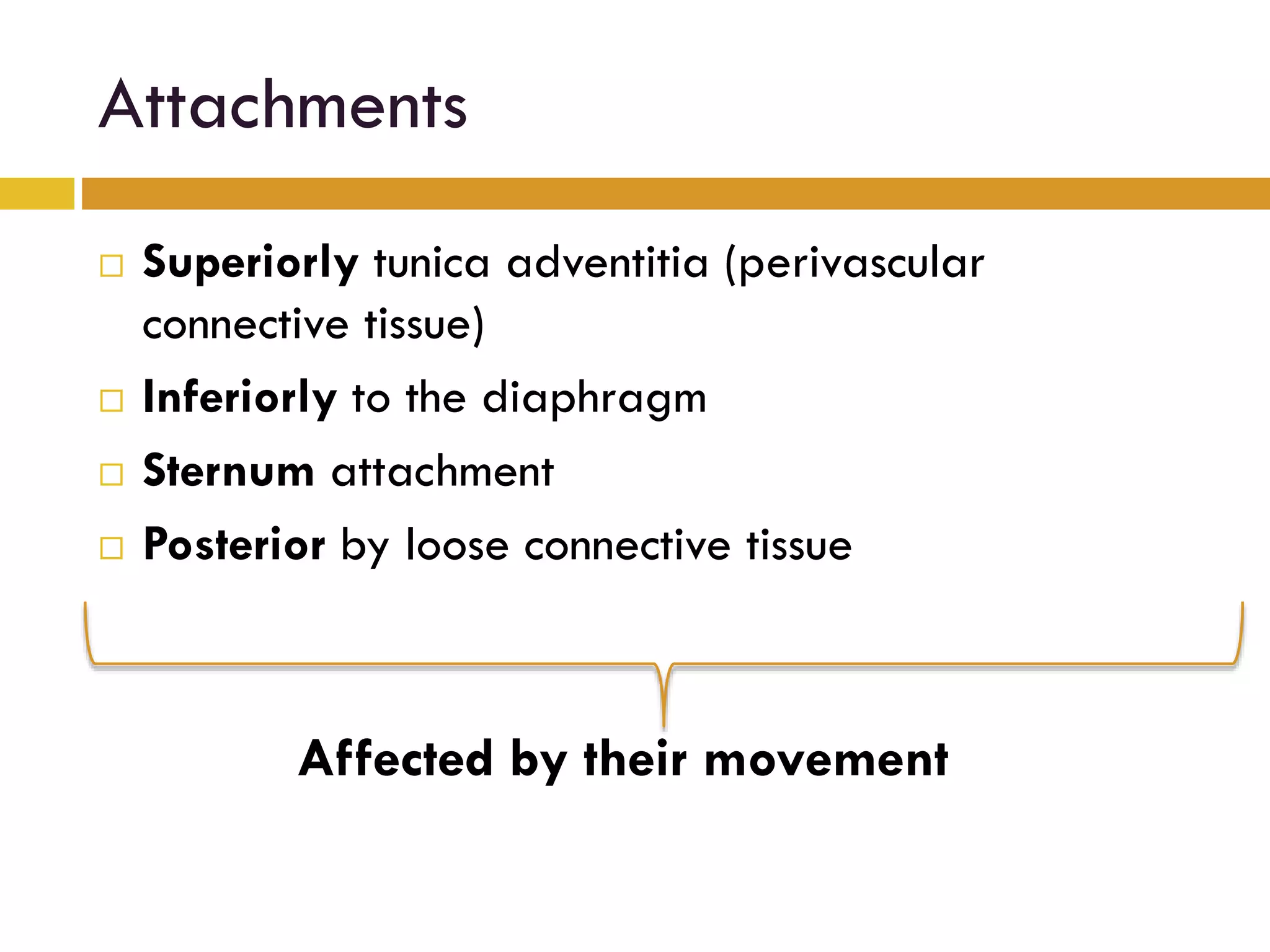 Attachments

□ Superiorly tunica adventitia (perivascular connective tissue)

□ Inferiorly to the diaphragm

□ Sternum attachment

□ Posterior by loose connective tissue

Affected by their movement